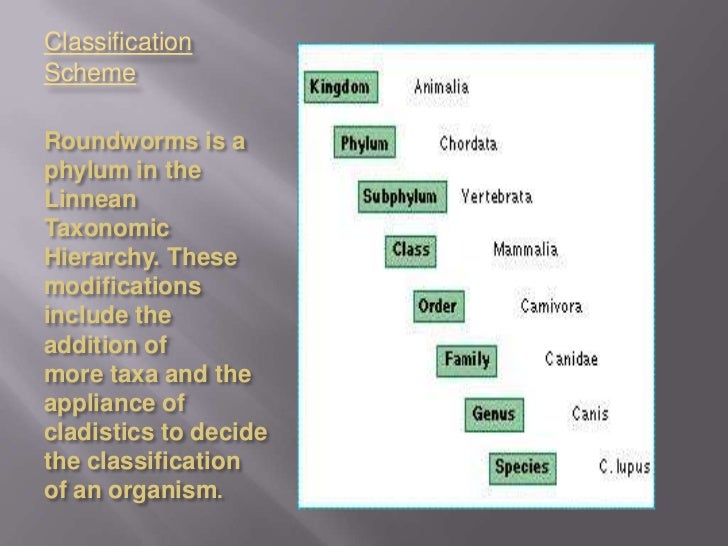 Classification Scheme

Roundworms is a phylum in the Linnean Taxonomic Hierarchy. These modifications include the addition of more taxa and the appliance of cladistics to decide the classification of an organism.

Kingdom Animalia
Phylum Chordata
Subphylum Vertebrata
Class Mammalia
Order Carnivora
Family Canidae
Genus Canis
Species C. lupus